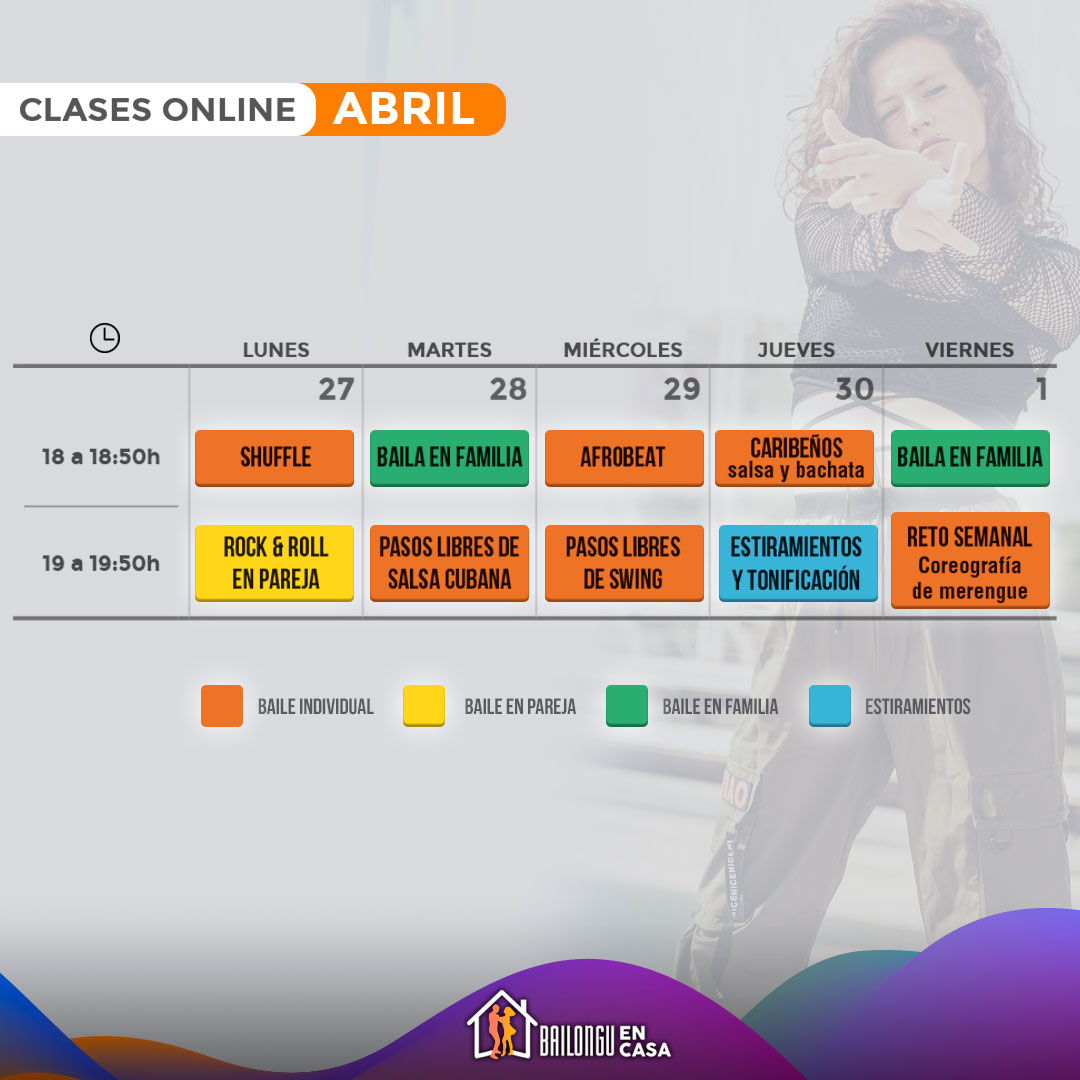 CLASES ONLINE ABRIL

| | LUNES | MARTES | MIÉRCOLES | JUEVES | VIERNES |
|---|---|---|---|---|---|
| | 27 | 28 | 29 | 30 | 1 |
| 18 a 18:50h | SHUFFLE | BAILA EN FAMILIA | AFROBEAT | CARIBEÑOS salsa y bachata | BAILA EN FAMILIA |
| 19 a 19:50h | ROCK & ROLL EN PAREJA | PASOS LIBRES DE SALSA CUBANA | PASOS LIBRES DE SWING | ESTIRAMIENTOS Y TONIFICACIÓN | RETO SEMANAL Coreografía de merengue |

BAILE INDIVIDUAL BAILE EN PAREJA BAILE EN FAMILIA ESTIRAMIENTOS

BAILONGU EN CASA